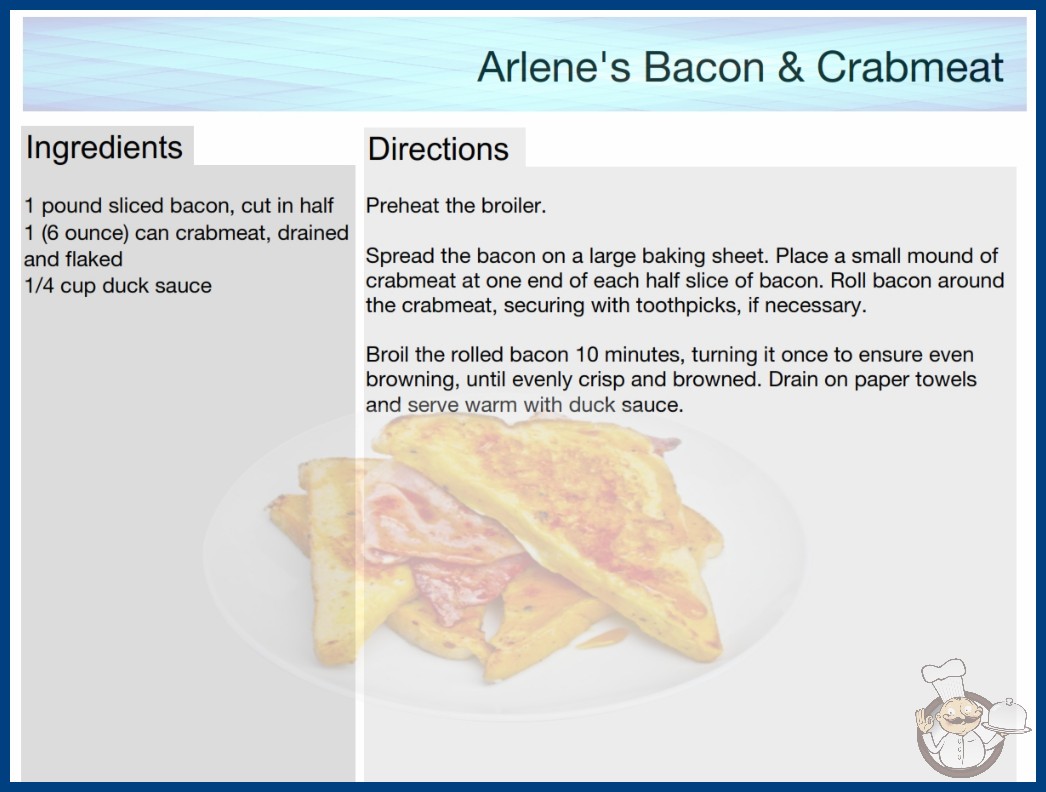 Arlene's Bacon & Crabmeat

Ingredients

1 pound sliced bacon, cut in half
1 (6 ounce) can crabmeat, drained and flaked
1/4 cup duck sauce

Directions

Preheat the broiler.

Spread the bacon on a large baking sheet. Place a small mound of crabmeat at one end of each half slice of bacon. Roll bacon around the crabmeat, securing with toothpicks, if necessary.

Broil the rolled bacon 10 minutes, turning it once to ensure even browning, until evenly crisp and browned. Drain on paper towels and serve warm with duck sauce.